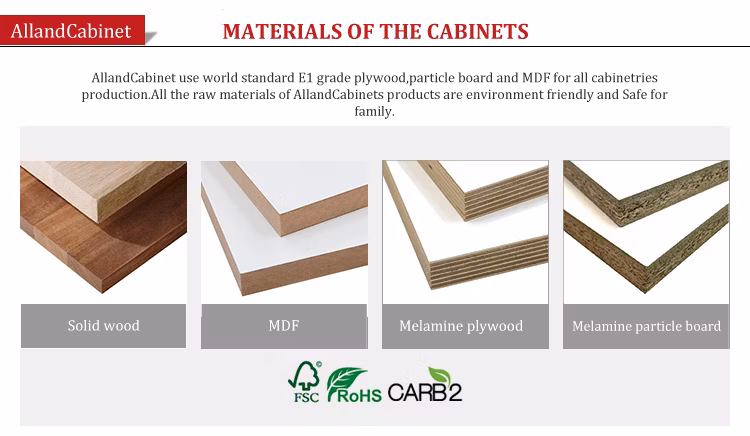 AllandCabinet

MATERIALS OF THE CABINETS

AllandCabinet use world standard E1 grade plywood,particle board and MDF for all cabinetries production.All the raw materials of AllandCabinets products are environment friendly and Safe for family.

Solid wood

MDF

Melamine plywood

Melamine particle board

FSC

RoHS

CARB2